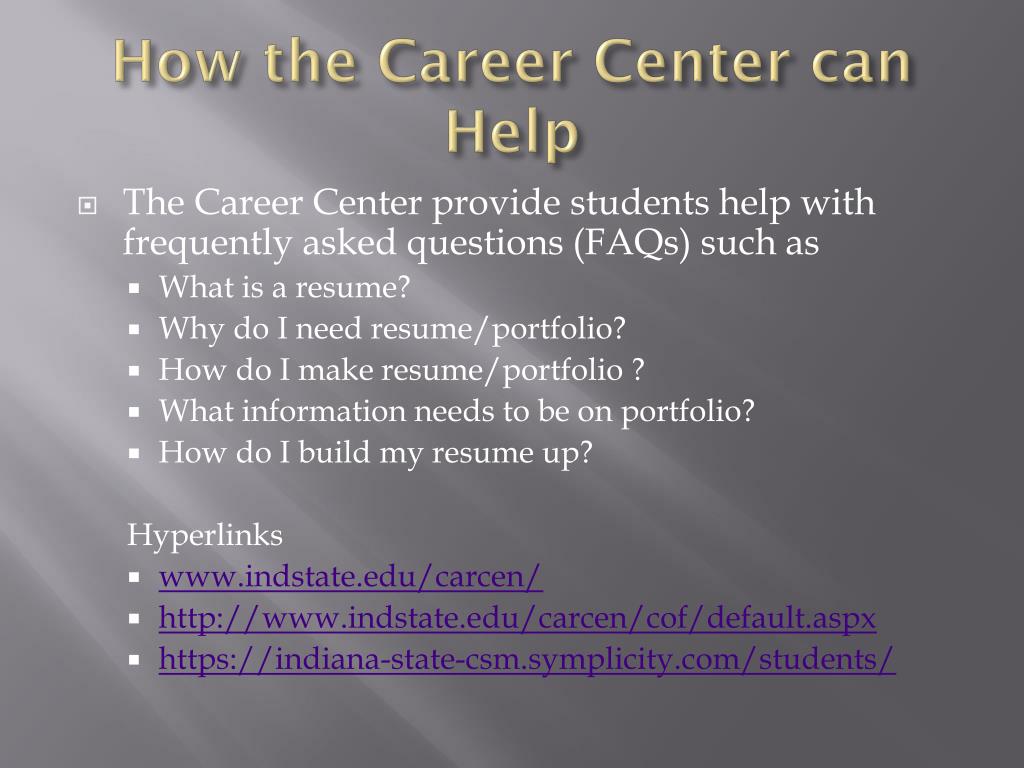 How the Career Center can Help

The Career Center provide students help with frequently asked questions (FAQs) such as

What is a resume?
Why do I need resume/portfolio?
How do I make resume/portfolio ?
What information needs to be on portfolio?
How do I build my resume up?

Hyperlinks

www.indstate.edu/carcen/
http://www.indstate.edu/carcen/cof/default.aspx
https://indiana-state-csm.symplicity.com/students/